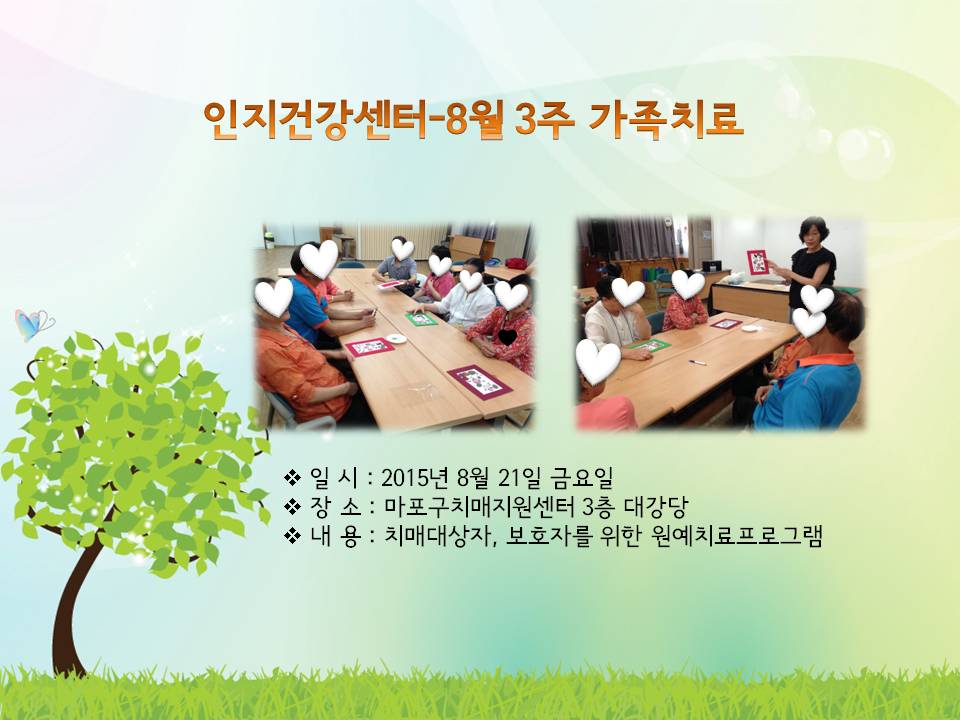 인지건강센터-8월 3주 가족치료

❖ 일 시 : 2015년 8월 21일 금요일
❖ 장 소 : 마포구치매지원센터 3층 대강당
❖ 내 용 : 치매대상자, 보호자를 위한 원예치료프로그램